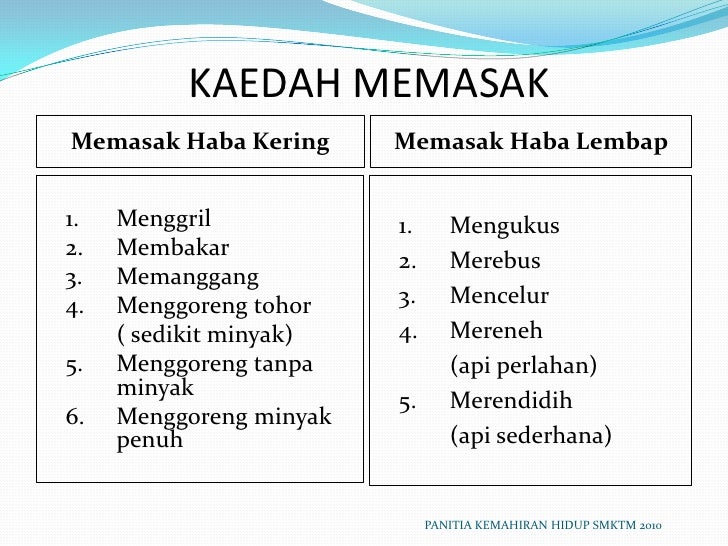 KAEDAH MEMASAK

Memasak Haba Kering

1. Menggril
2. Membakar
3. Memanggang
4. Menggoreng tohor ( sedikit minyak)
5. Menggoreng tanpa minyak
6. Menggoreng minyak penuh

Memasak Haba Lembap

1. Mengukus
2. Merebus
3. Mencelur
4. Mereneh (api perlahan)
5. Merendidih (api sederhana)

PANITIA KEMAHIRAN HIDUP SMKTM 2010